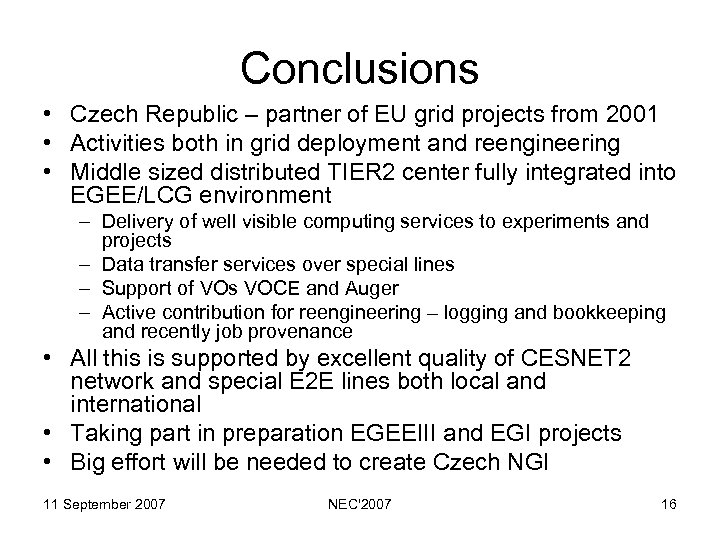 Conclusions

• Czech Republic – partner of EU grid projects from 2001
• Activities both in grid deployment and reengineering
• Middle sized distributed TIER2 center fully integrated into EGEE/LCG environment
  – Delivery of well visible computing services to experiments and projects
  – Data transfer services over special lines
  – Support of VOs VOCE and Auger
  – Active contribution for reengineering – logging and bookkeeping and recently job provenance
• All this is supported by excellent quality of CESNET2 network and special E2E lines both local and international
• Taking part in preparation EGEEIII and EGI projects
• Big effort will be needed to create Czech NGI

11 September 2007 NEC'2007 16